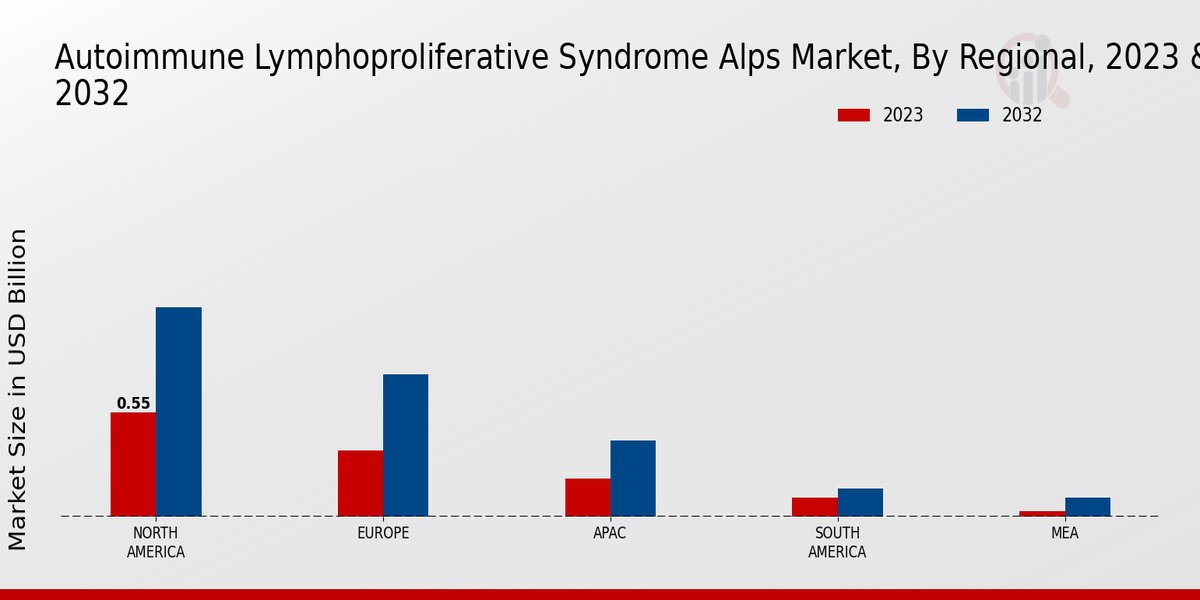 Autoimmune Lymphoproliferative Syndrome Alps Market, By Regional, 2023 & 2032

2023
2032

Market Size in USD Billion

0.55

NORTH AMERICA
EUROPE
APAC
SOUTH AMERICA
MEA